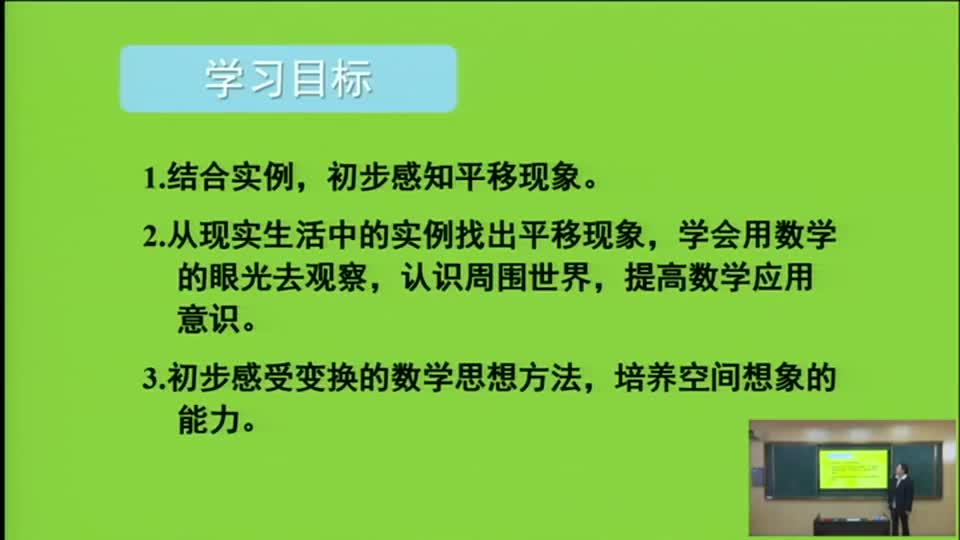 学习目标

1.结合实例，初步感知平移现象。

2.从现实生活中的实例找出平移现象，学会用数学的眼光去观察，认识周围世界，提高数学应用意识。

3.初步感受变换的数学思想方法，培养空间想象的能力。